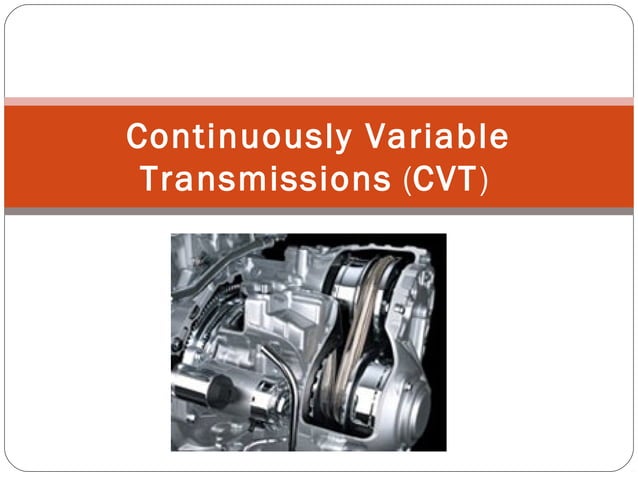 Continuously Variable Transmissions (CVT)